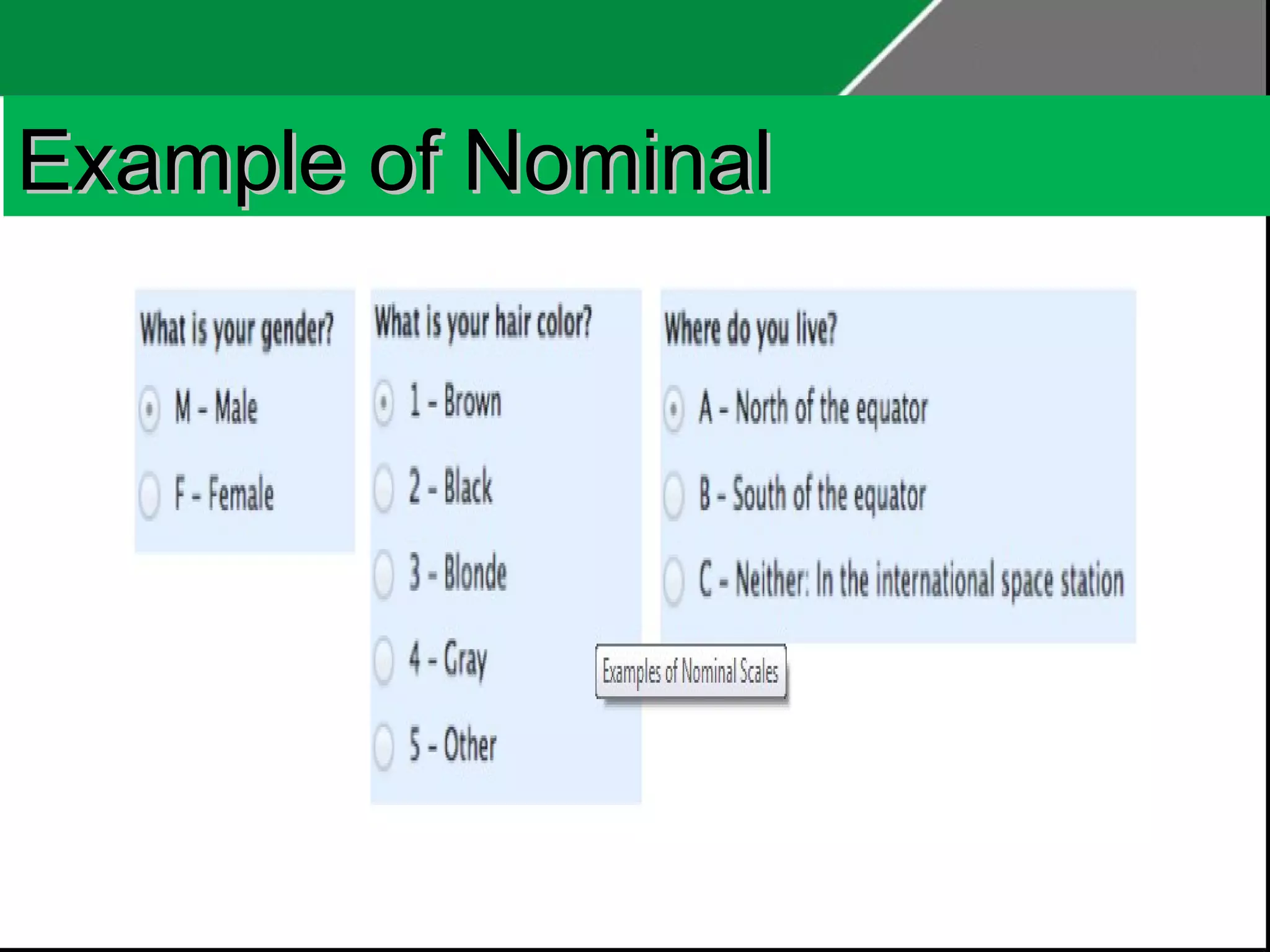 Example of Nominal

What is your gender?

M - Male

F - Female

What is your hair color?

1 - Brown

2 - Black

3 - Blonde

4 - Gray

5 - Other

Where do you live?

A - North of the equator

B - South of the equator

C - Neither: In the international space station

Examples of Nominal Scales